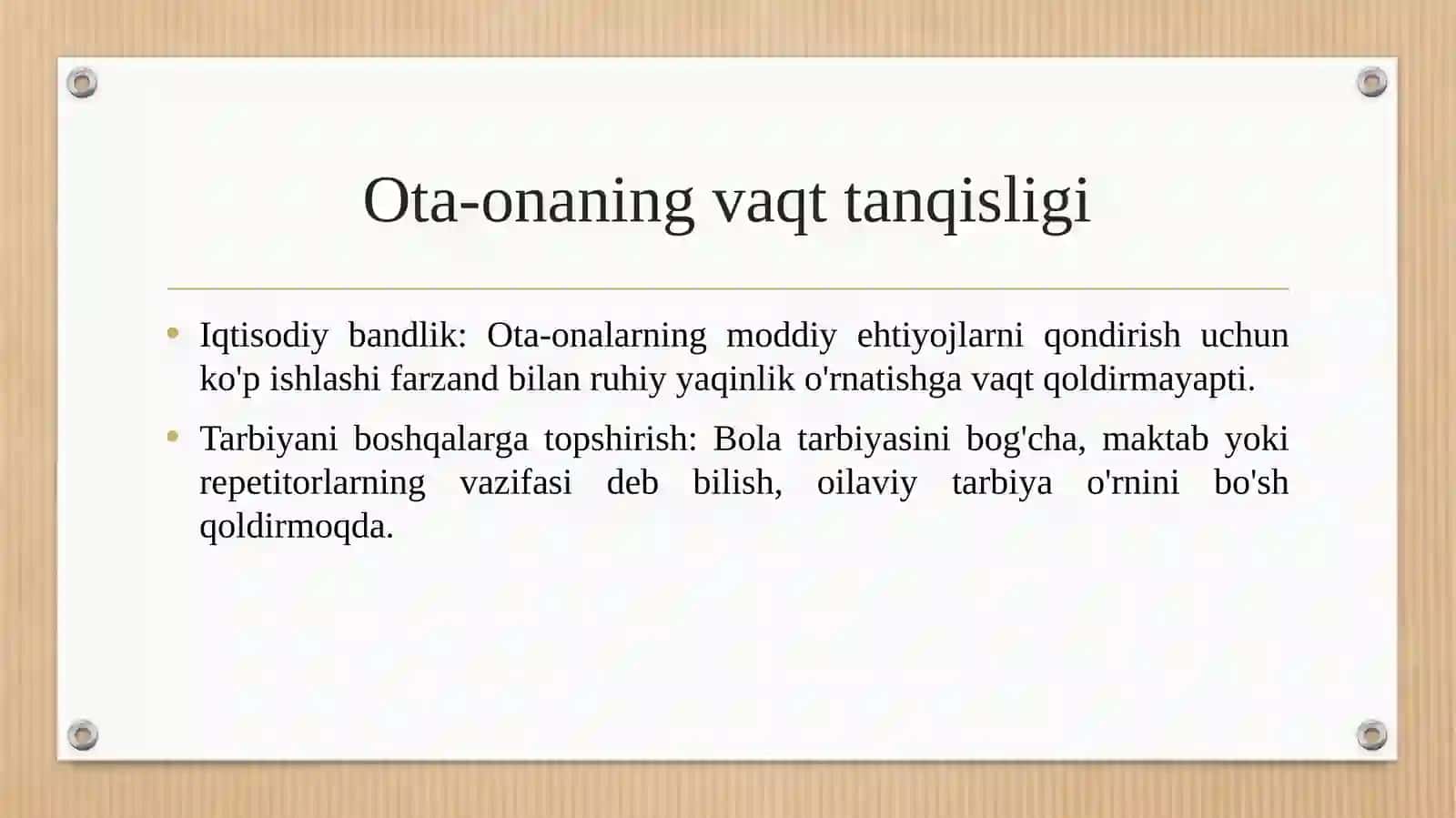 Ota-onaning vaqt tanqisligi

• Iqtisodiy bandlik: Ota-onalarning moddiy ehtiyojlarni qondirish uchun ko'p ishlashi farzand bilan ruhiy yaqinlik o'rnatishga vaqt qoldirmayapti.

• Tarbiyani boshqalarga topshirish: Bola tarbiyasini bog'cha, maktab yoki repetitorlarning vazifasi deb bilish, oilaviy tarbiya o'rnini bo'sh qoldirmoqda.